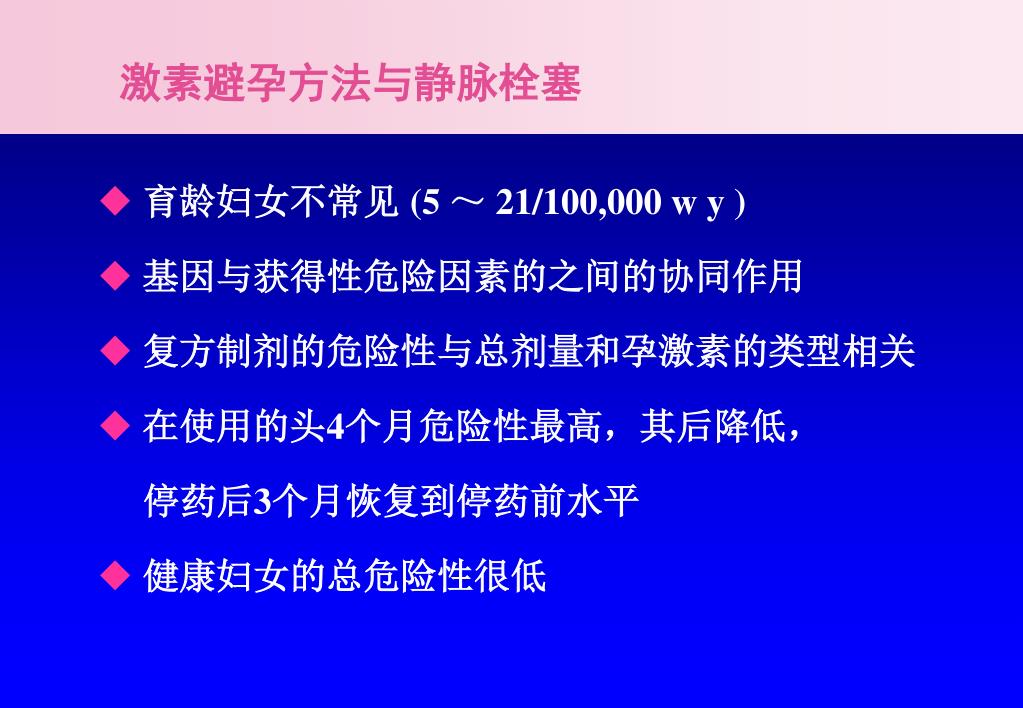 激素避孕方法与静脉栓塞

◆ 育龄妇女不常见 (5 ～ 21/100,000 w y )

◆ 基因与获得性危险因素的之间的协同作用

◆ 复方制剂的危险性与总剂量和孕激素的类型相关

◆ 在使用的头4个月危险性最高，其后降低，停药后3个月恢复到停药前水平

◆ 健康妇女的总危险性很低